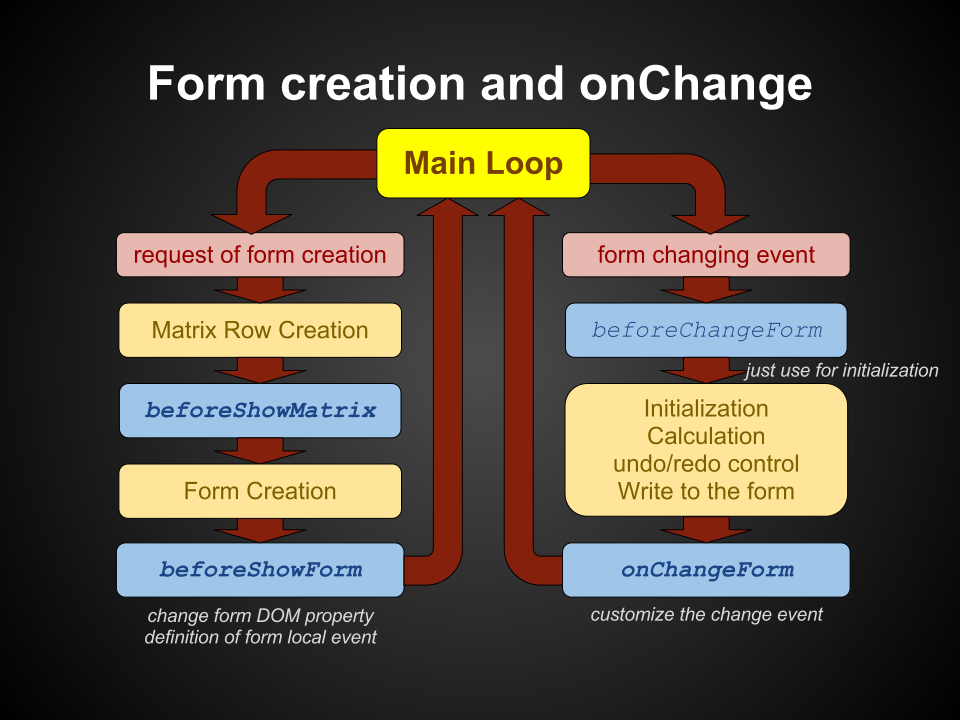 Form creation and onChange

Main Loop

request of form creation

Matrix Row Creation

beforeShowMatrix

Form Creation

beforeShowForm

change form DOM property
definition of form local event

form changing event

beforeChangeForm

just use for initialization

Initialization
Calculation
undo/redo control
Write to the form

onChangeForm

customize the change event